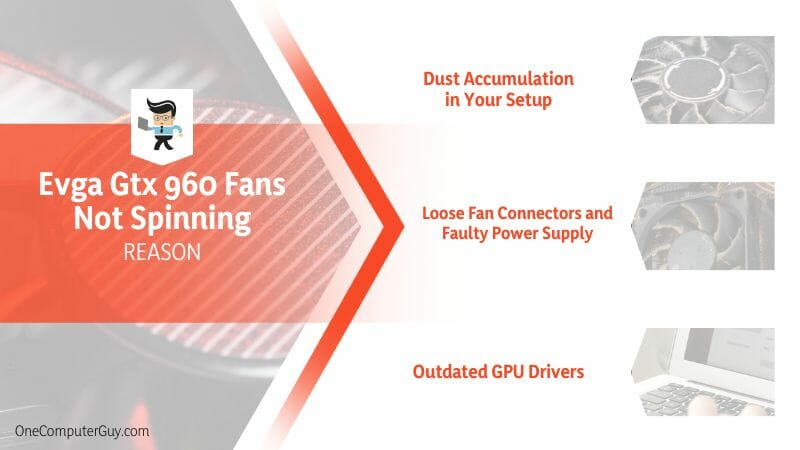 Evga Gtx 960 Fans Not Spinning
REASON

Dust Accumulation in Your Setup

Loose Fan Connectors and Faulty Power Supply

Outdated GPU Drivers

OneComputerGuy.com